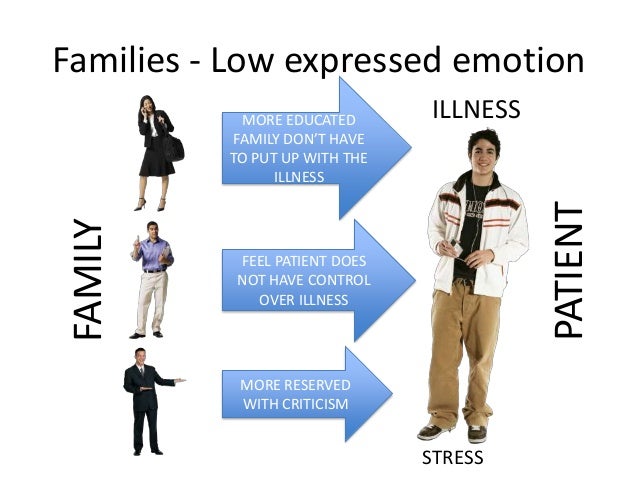 Families - Low expressed emotion

FAMILY

MORE EDUCATED FAMILY DON'T HAVE TO PUT UP WITH THE ILLNESS

FEEL PATIENT DOES NOT HAVE CONTROL OVER ILLNESS

MORE RESERVED WITH CRITICISM

ILLNESS

PATIENT

STRESS